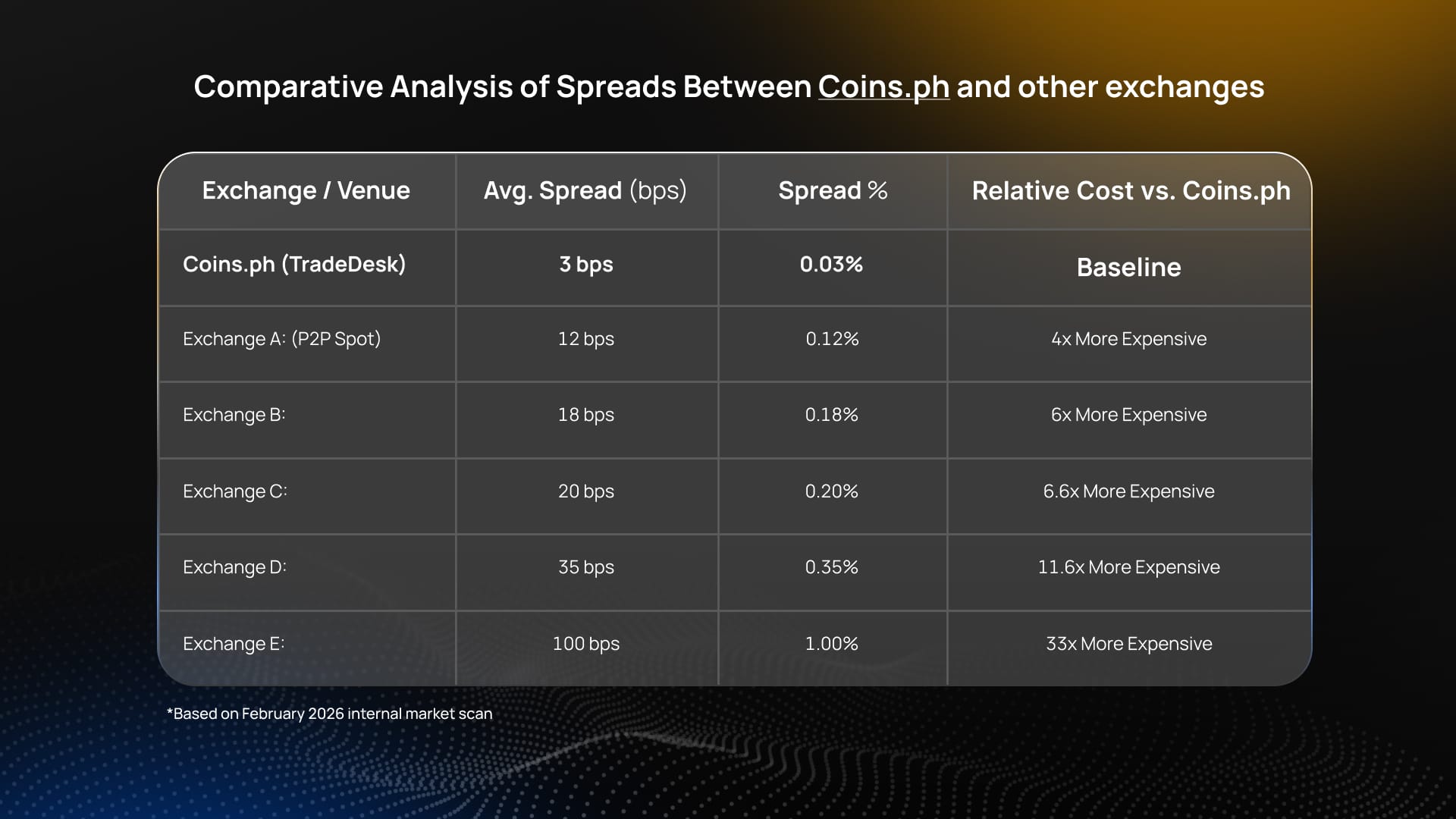 Comparative Analysis of Spreads Between Coins.ph and other exchanges

| Exchange / Venue | Avg. Spread (bps) | Spread % | Relative Cost vs. Coins.ph |
|---|---|---|---|
| Coins.ph (TradeDesk) | 3 bps | 0.03% | Baseline |
| Exchange A: (P2P Spot) | 12 bps | 0.12% | 4x More Expensive |
| Exchange B: | 18 bps | 0.18% | 6x More Expensive |
| Exchange C: | 20 bps | 0.20% | 6.6x More Expensive |
| Exchange D: | 35 bps | 0.35% | 11.6x More Expensive |
| Exchange E: | 100 bps | 1.00% | 33x More Expensive |

*Based on February 2026 internal market scan